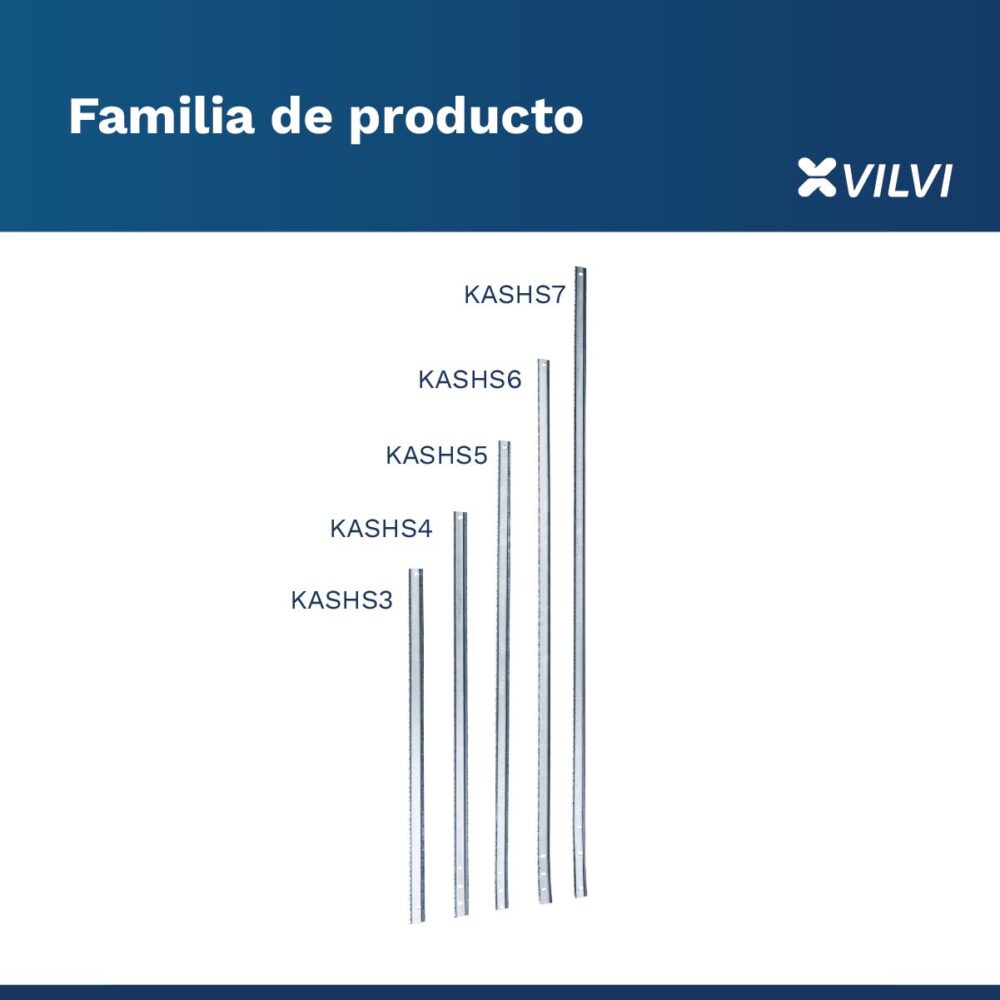 Familia de producto

VILVI

KASHS7

KASHS6

KASHS5

KASHS4

KASHS3